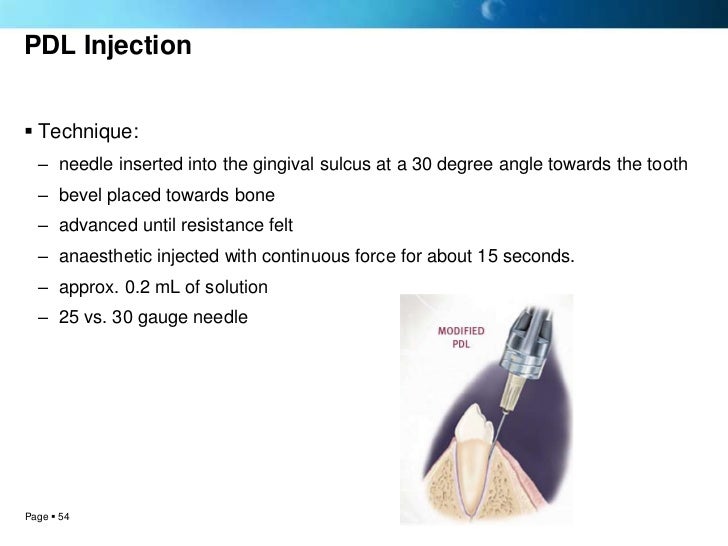 PDL Injection

▪ Technique:

– needle inserted into the gingival sulcus at a 30 degree angle towards the tooth

– bevel placed towards bone

– advanced until resistance felt

– anaesthetic injected with continuous force for about 15 seconds.

– approx. 0.2 mL of solution

– 25 vs. 30 gauge needle

MODIFIED PDL

Page ▪ 54